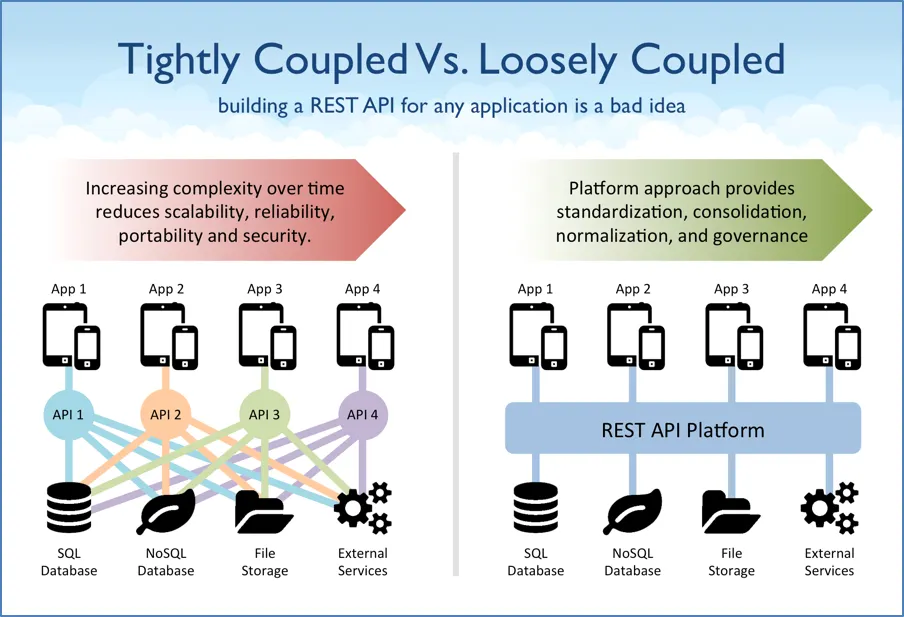 Tightly Coupled Vs. Loosely Coupled

building a REST API for any application is a bad idea

Increasing complexity over time reduces scalability, reliability, portability and security.

App 1 App 2 App 3 App 4

API 1 API 2 API 3 API 4

SQL Database NoSQL Database File Storage External Services

Platform approach provides standardization, consolidation, normalization, and governance

App 1 App 2 App 3 App 4

REST API Platform

SQL Database NoSQL Database File Storage External Services